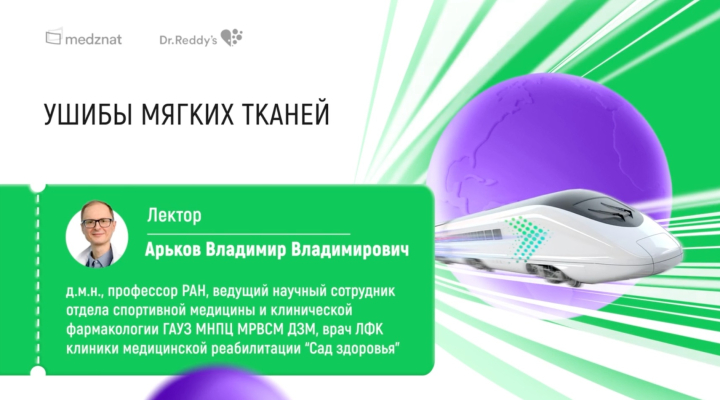 medznat

Dr.Reddy's

УШИБЫ МЯГКИХ ТКАНЕЙ

Лектор

Арьков Владимир Владимирович

д.м.н., профессор РАН, ведущий научный сотрудник отдела спортивной медицины и клинической фармакологии ГАУЗ МНПЦ МРВСМ ДЗМ, врач ЛФК клиники медицинской реабилитации "Сад здоровья"